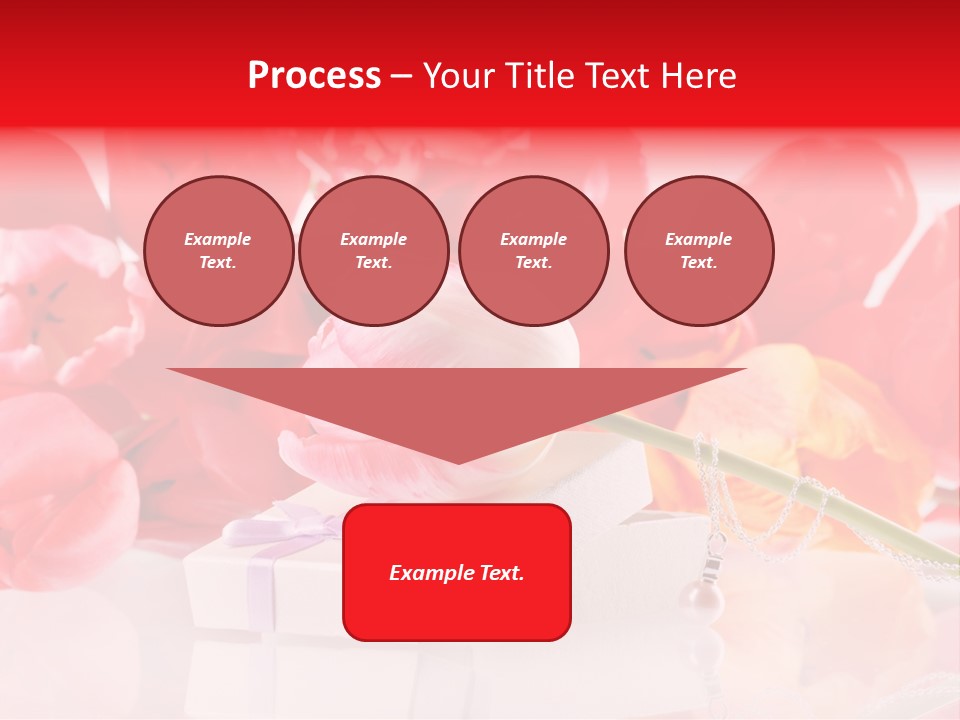 Process – Your Title Text Here

Example Text.

Example Text.

Example Text.

Example Text.

Example Text.